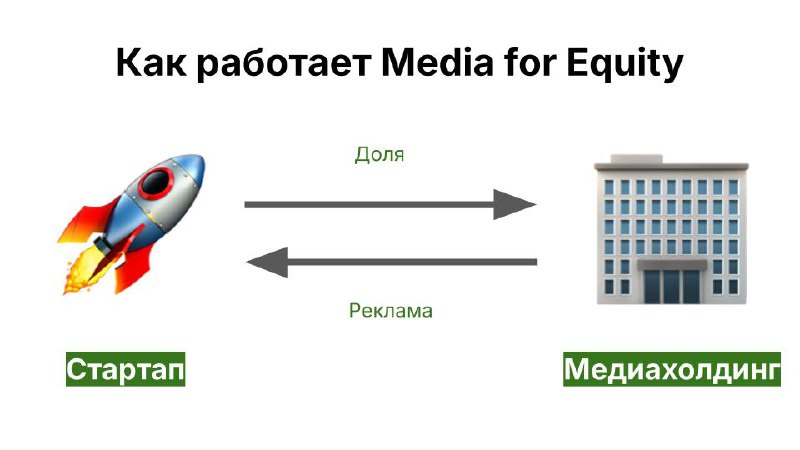 Как работает Media for Equity

Доля

Реклама

Стартап

Медиахолдинг